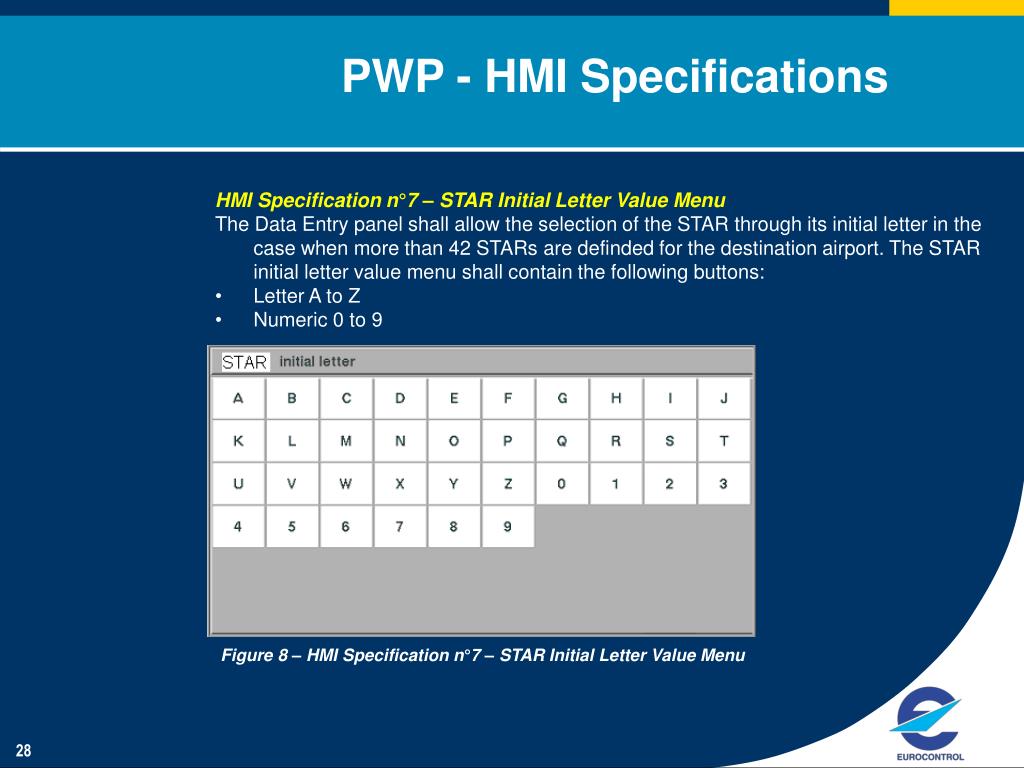 PWP - HMI Specifications

HMI Specification n°7 – STAR Initial Letter Value Menu
The Data Entry panel shall allow the selection of the STAR through its initial letter in the case when more than 42 STARs are definded for the destination airport. The STAR initial letter value menu shall contain the following buttons:
• Letter A to Z
• Numeric 0 to 9

STAR initial letter

| A | B | C | D | E | F | G | H | I | J |
|---|---|---|---|---|---|---|---|---|---|
| K | L | M | N | O | P | Q | R | S | T |
| U | V | W | X | Y | Z | 0 | 1 | 2 | 3 |
| 4 | 5 | 6 | 7 | 8 | 9 | | | | |

Figure 8 – HMI Specification n°7 – STAR Initial Letter Value Menu

28

EUROCONTROL